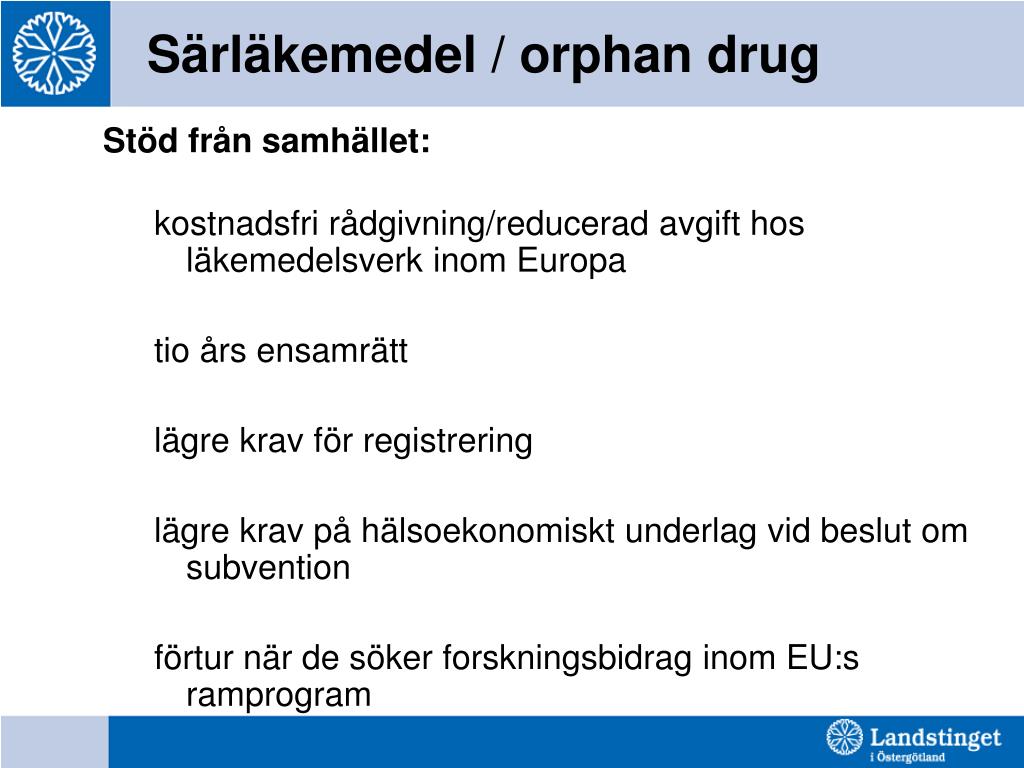 Särläkemedel / orphan drug

Stöd från samhället:

kostnadsfri rådgivning/reducerad avgift hos läkemedelsverk inom Europa

tio års ensamrätt

lägre krav för registrering

lägre krav på hälsoekonomiskt underlag vid beslut om subvention

förtur när de söker forskningsbidrag inom EU:s ramprogram

Landstinget i Östergötland